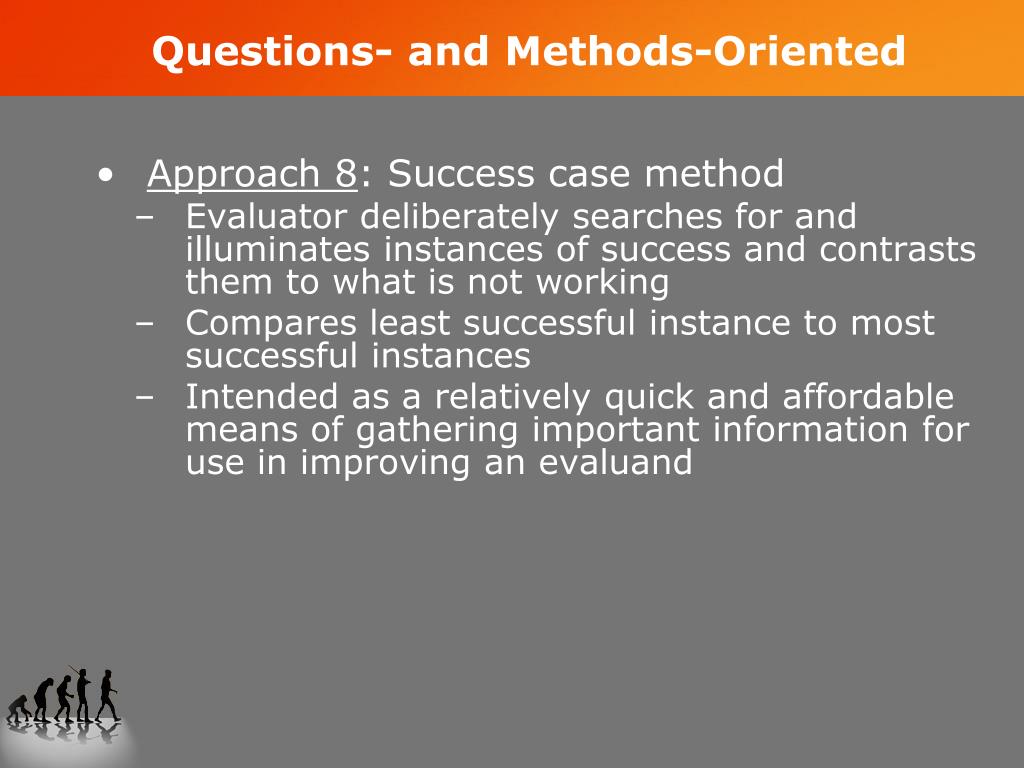 Questions- and Methods-Oriented

• Approach 8: Success case method
– Evaluator deliberately searches for and illuminates instances of success and contrasts them to what is not working
– Compares least successful instance to most successful instances
– Intended as a relatively quick and affordable means of gathering important information for use in improving an evaluand